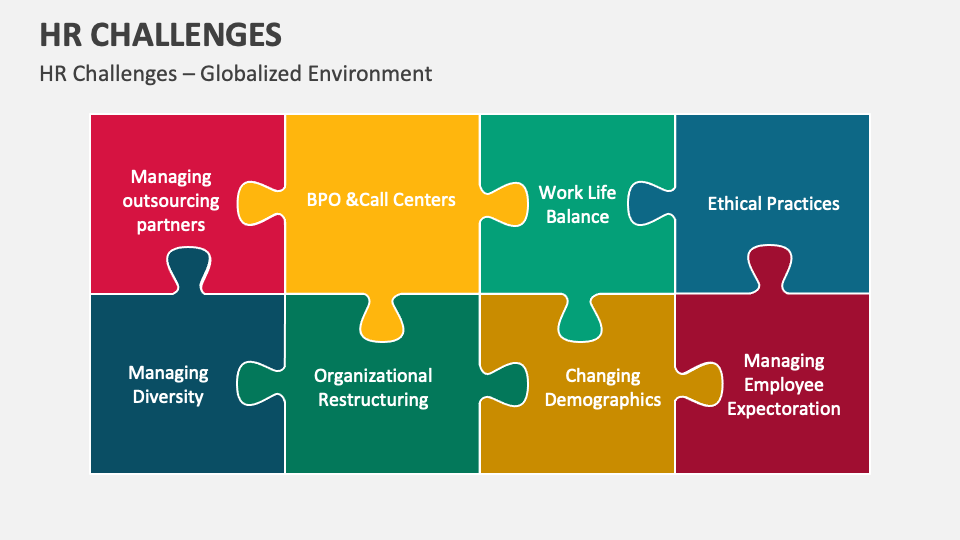 HR CHALLENGES

HR Challenges – Globalized Environment

Managing outsourcing partners

BPO &Call Centers

Work Life Balance

Ethical Practices

Managing Diversity

Organizational Restructuring

Changing Demographics

Managing Employee Expectoration